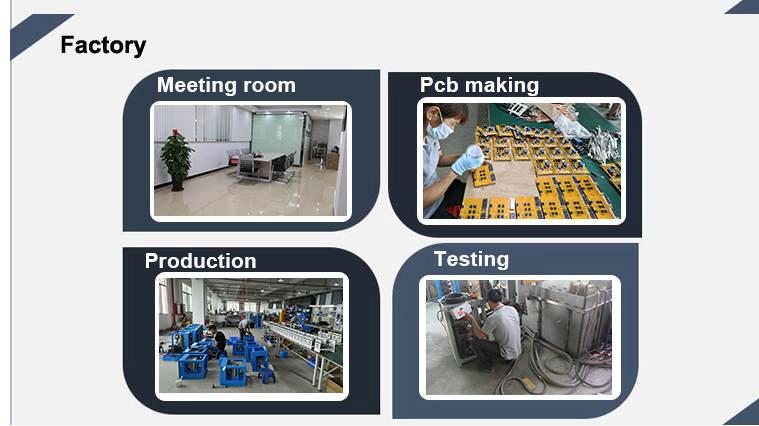 Factory

Meeting room

Pcb making

Production

Testing